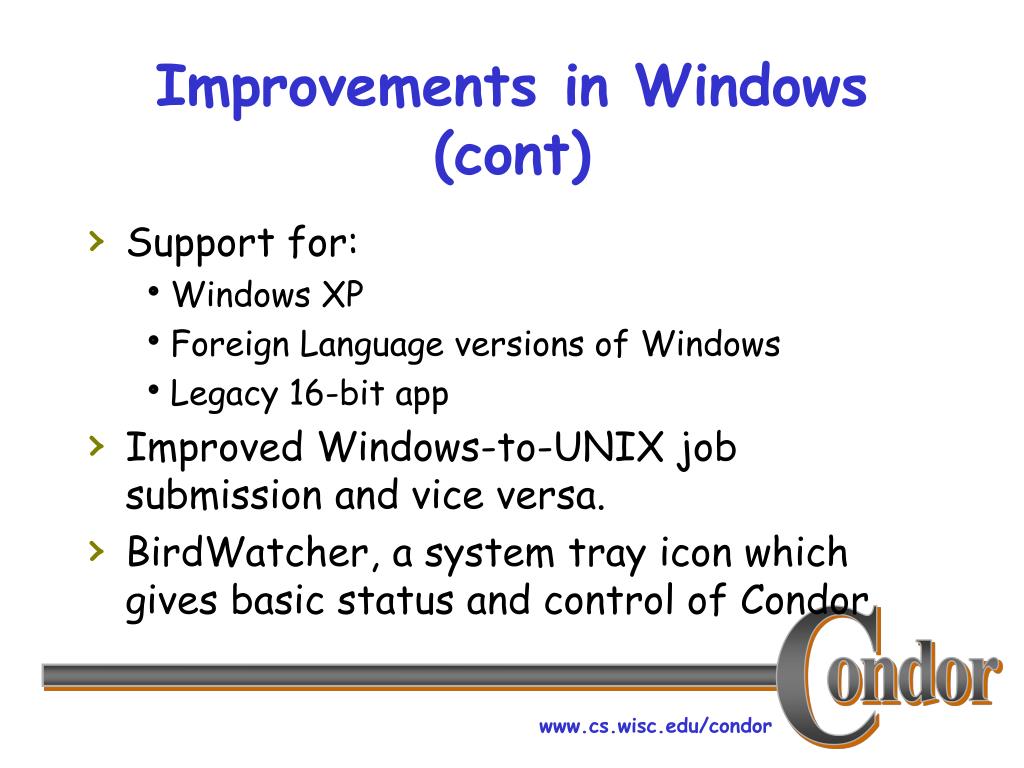 Improvements in Windows (cont)

› Support for:
• Windows XP
• Foreign Language versions of Windows
• Legacy 16-bit app
› Improved Windows-to-UNIX job submission and vice versa.
› BirdWatcher, a system tray icon which gives basic status and control of Condor

Condor

www.cs.wisc.edu/condor